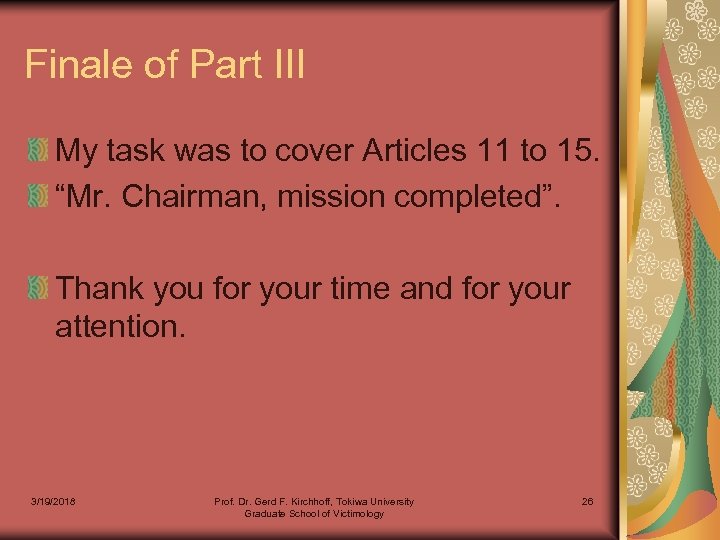 Finale of Part III

My task was to cover Articles 11 to 15.

“Mr. Chairman, mission completed”.

Thank you for your time and for your attention.

3/19/2018

Prof. Dr. Gerd F. Kirchhoff, Tokiwa University Graduate School of Victimology

26